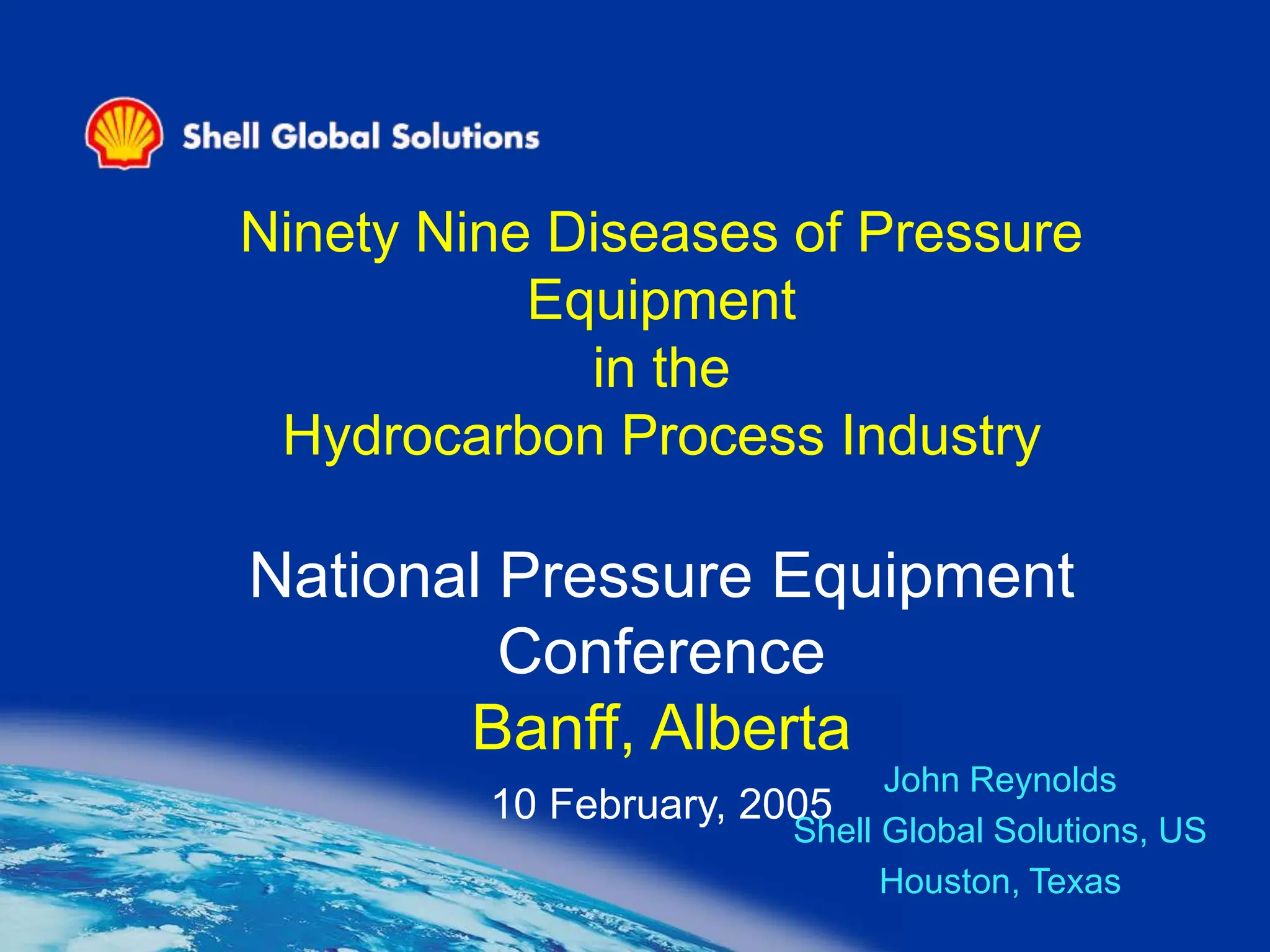 Shell Global Solutions

Ninety Nine Diseases of Pressure Equipment
in the
Hydrocarbon Process Industry

National Pressure Equipment Conference
Banff, Alberta

10 February, 2005

John Reynolds
Shell Global Solutions, US
Houston, Texas